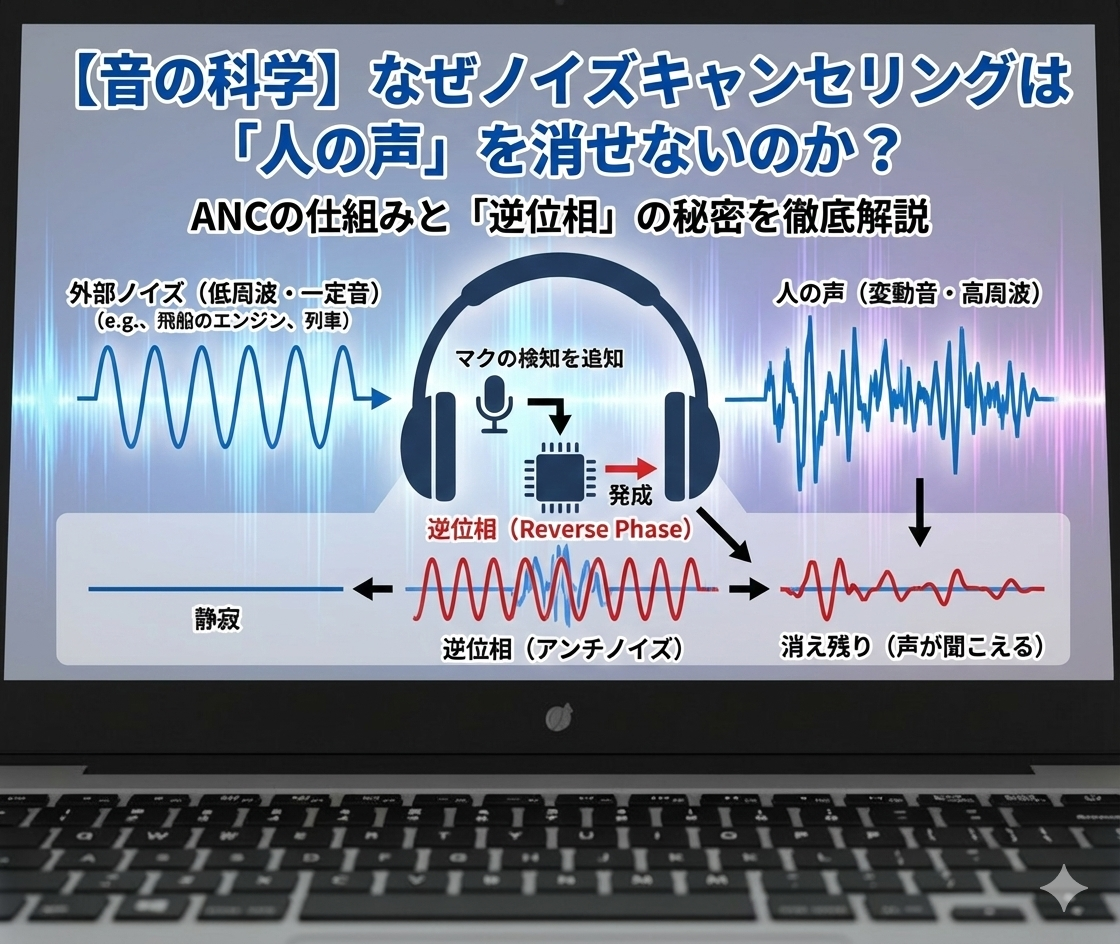 【音の科学】なぜノイズキャンセリングは「人の声」を消せないのか？

ANCの仕組みと「逆位相」の秘密を徹底解説

外部ノイズ（低周波・一定音）
（e.g.、飛船のエンジン、列車）

マクの検知を追知

発成

人の声（変動音・高周波）

逆位相（Reverse Phase）

静寂

逆位相（アンチノイズ）

消え残り（声が聞こえる）